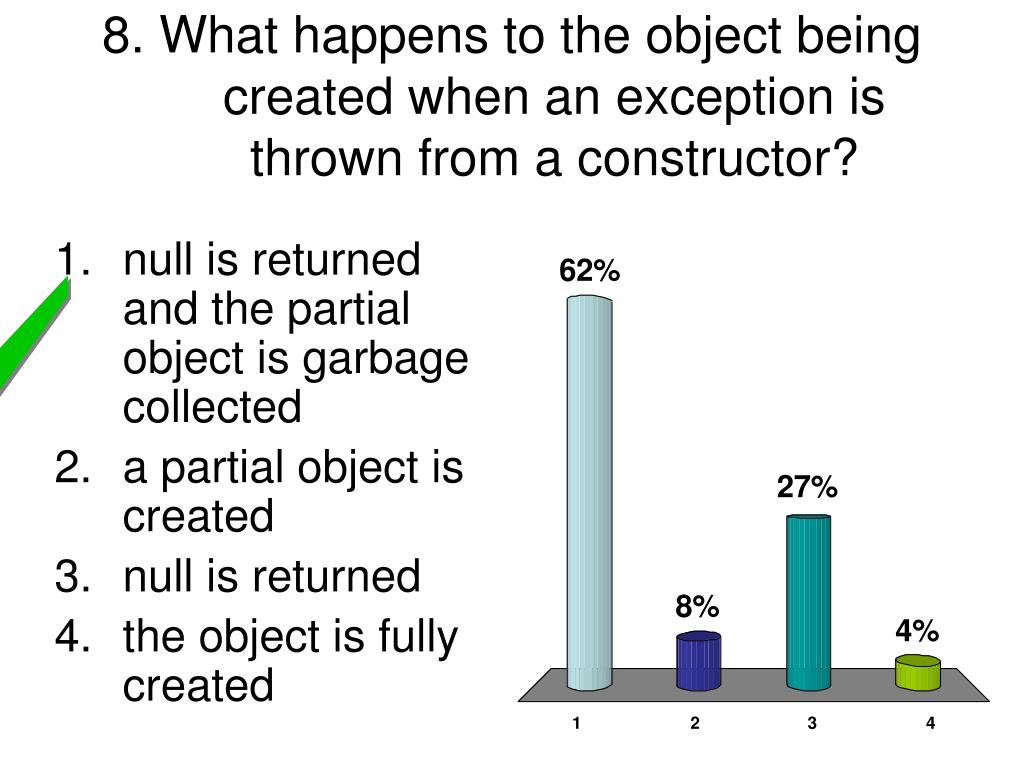 8. What happens to the object being created when an exception is thrown from a constructor?

1. null is returned and the partial object is garbage collected
2. a partial object is created
3. null is returned
4. the object is fully created

62%
8%
27%
4%

1
2
3
4